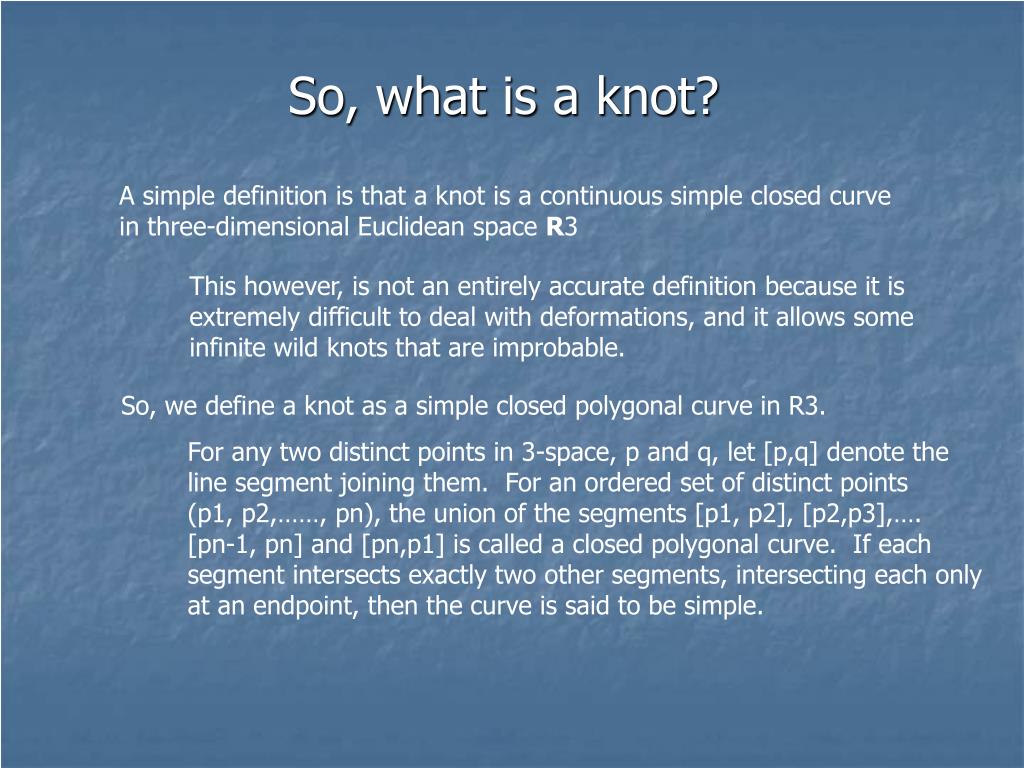 So, what is a knot?

A simple definition is that a knot is a continuous simple closed curve in three-dimensional Euclidean space **R**3

This however, is not an entirely accurate definition because it is extremely difficult to deal with deformations, and it allows some infinite wild knots that are improbable.

So, we define a knot as a simple closed polygonal curve in R3.

For any two distinct points in 3-space, p and q, let [p,q] denote the line segment joining them. For an ordered set of distinct points (p1, p2,……, pn), the union of the segments [p1, p2], [p2,p3],…. [pn-1, pn] and [pn,p1] is called a closed polygonal curve. If each segment intersects exactly two other segments, intersecting each only at an endpoint, then the curve is said to be simple.